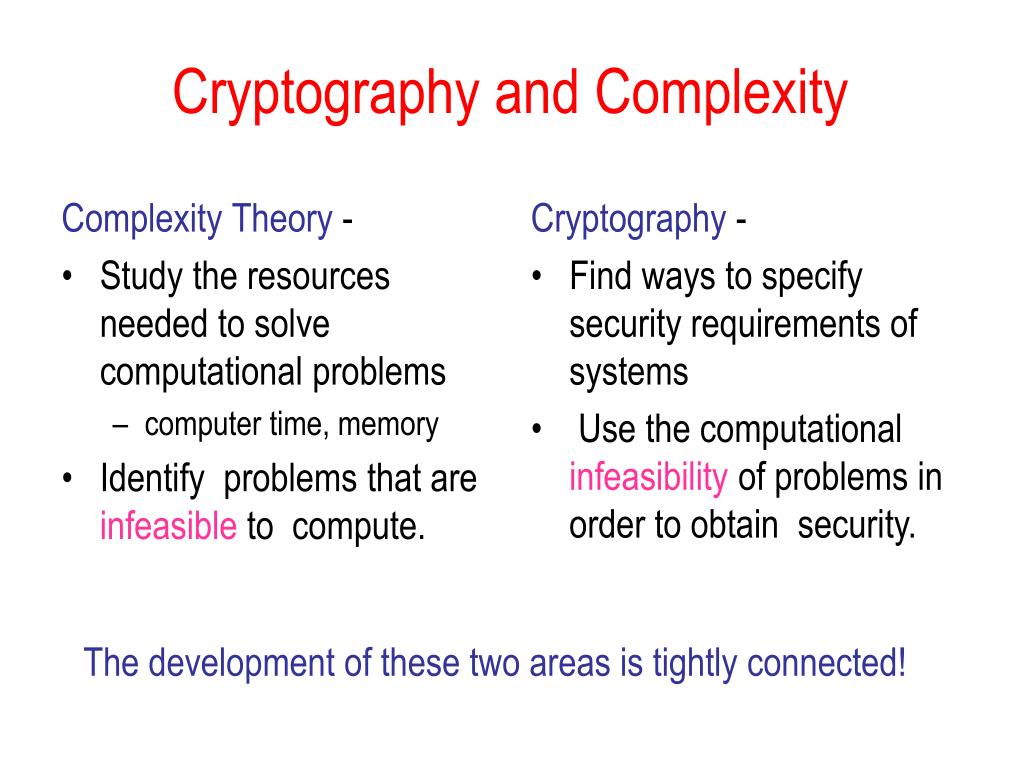 Cryptography and Complexity

Complexity Theory -
• Study the resources needed to solve computational problems
– computer time, memory
• Identify problems that are infeasible to compute.

Cryptography -
• Find ways to specify security requirements of systems
• Use the computational infeasibility of problems in order to obtain security.

The development of these two areas is tightly connected!